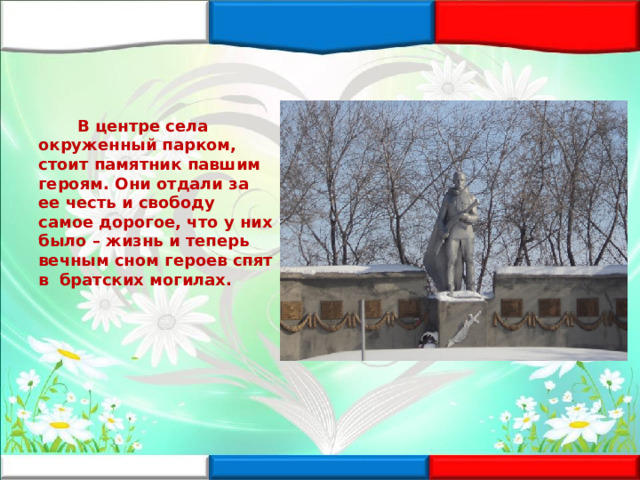 В центре села окруженный парком, стоит памятник павшим героям. Они отдали за ее честь и свободу самое дорогое, что у них было – жизнь и теперь вечным сном героев спят в братских могилах.